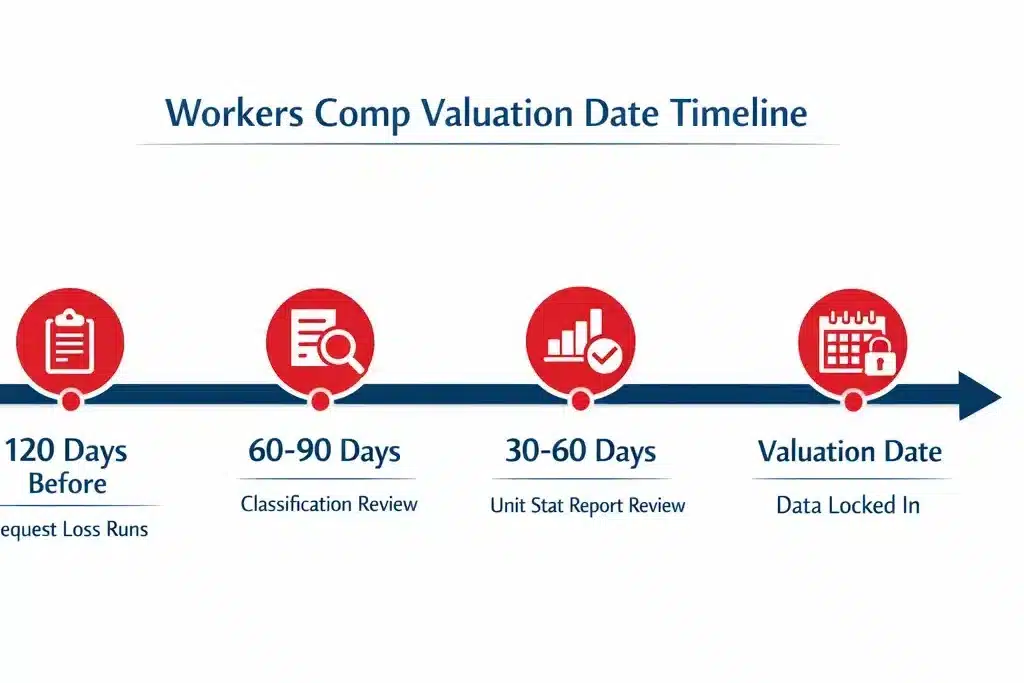 Workers Comp Valuation Date Timeline

120 Days Before

equest Loss Runs

60-90 Days

Classification Review

30-60 Days

Unit Stat Report Review

Valuation Date

Data Locked In